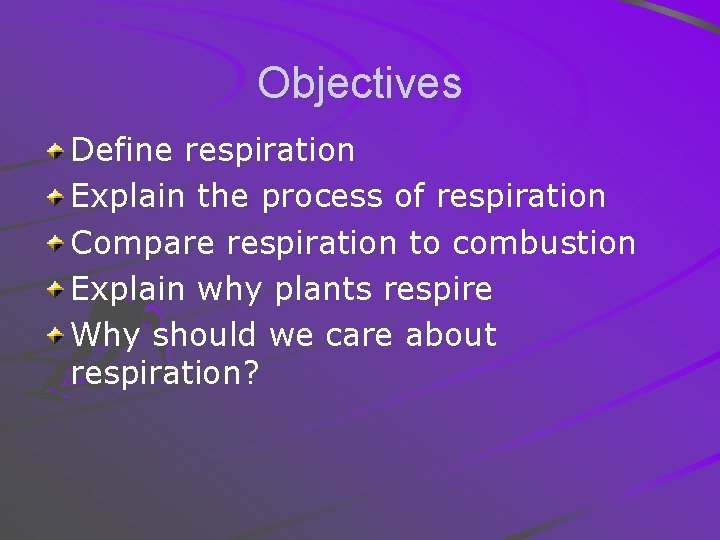 Objectives

Define respiration
Explain the process of respiration
Compare respiration to combustion
Explain why plants respire
Why should we care about respiration?